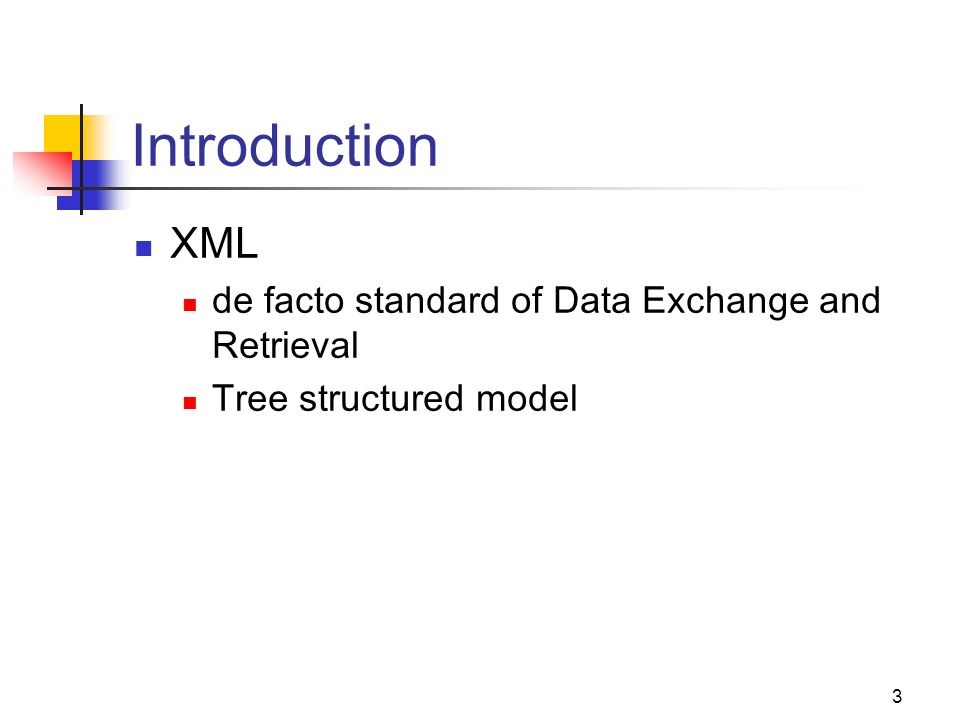 Introduction

XML
de facto standard of Data Exchange and Retrieval
Tree structured model

3